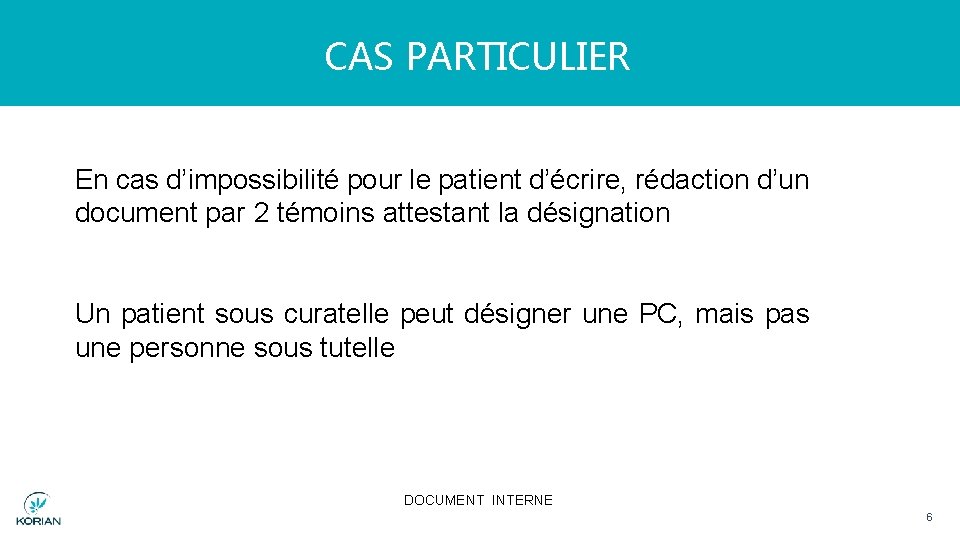 CAS PARTICULIER

En cas d’impossibilité pour le patient d’écrire, rédaction d’un document par 2 témoins attestant la désignation

Un patient sous curatelle peut désigner une PC, mais pas une personne sous tutelle

KORIAN

DOCUMENT INTERNE

6